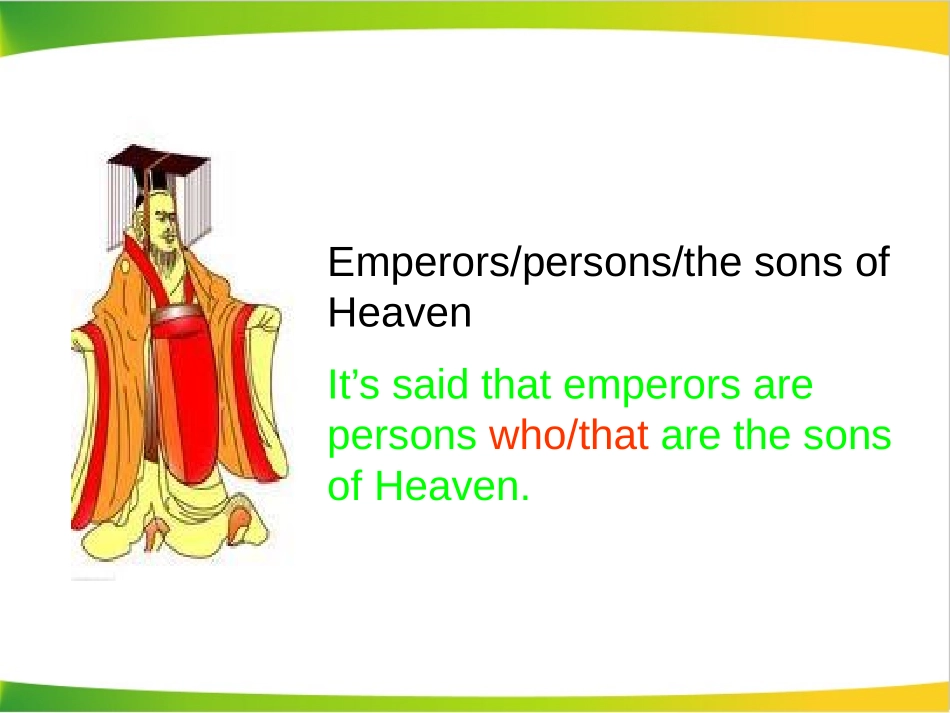 Emperors/persons/the sons of Heaven

It’s said that emperors are persons who/that are the sons of Heaven.